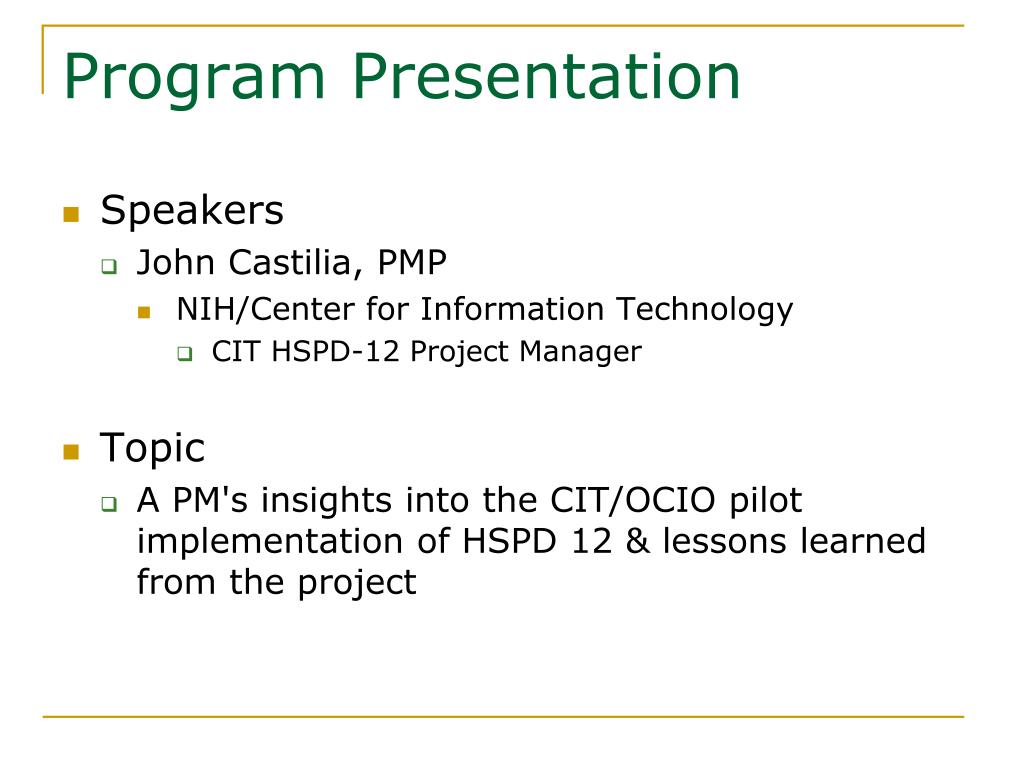 Program Presentation

Speakers

John Castilia, PMP

NIH/Center for Information Technology

CIT HSPD-12 Project Manager

Topic

A PM's insights into the CIT/OCIO pilot implementation of HSPD 12 & lessons learned from the project